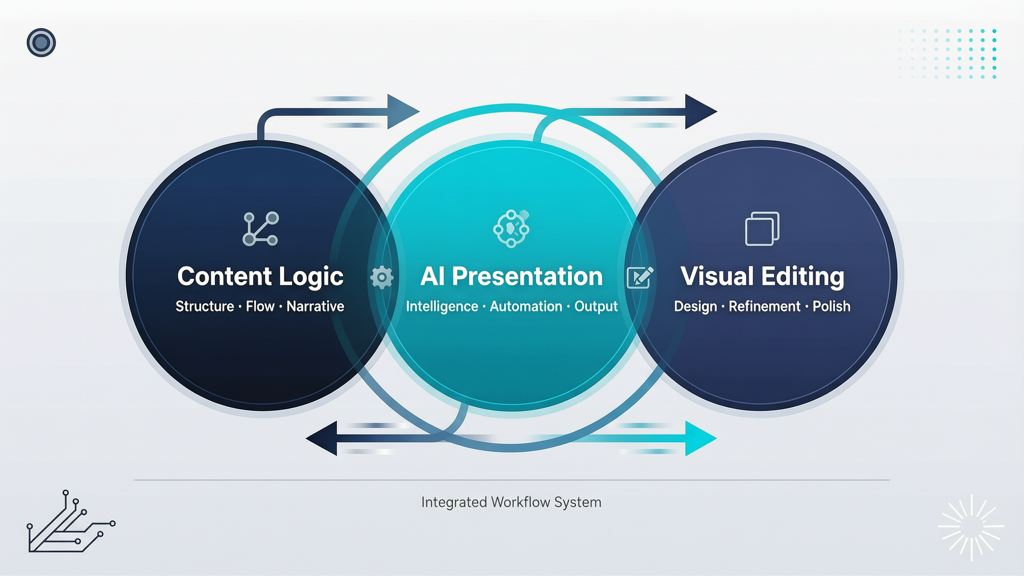 Content Logic
Structure · Flow · Narrative

AI Presentation
Intelligence · Automation · Output

Visual Editing
Design · Refinement · Polish

Integrated Workflow System